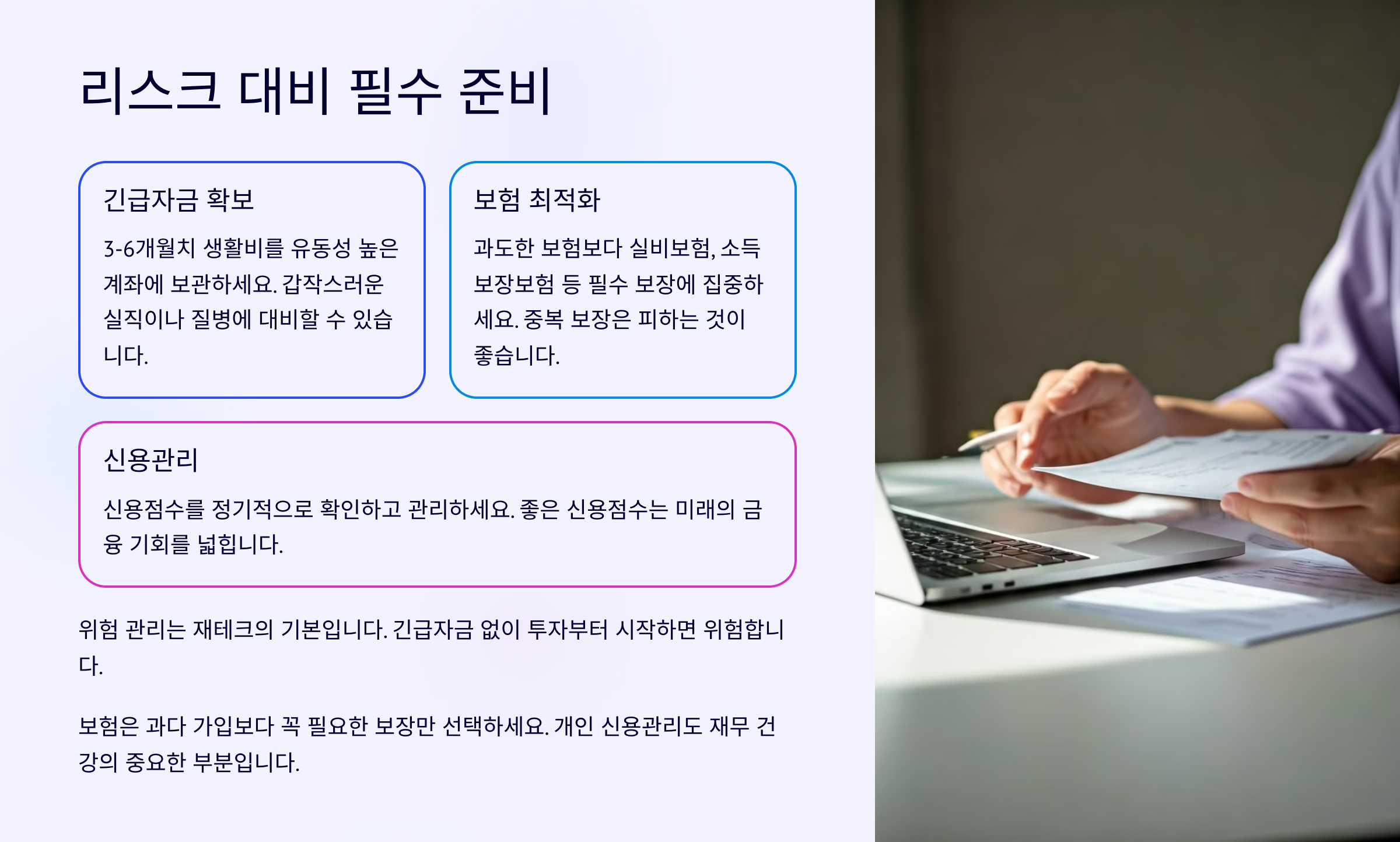 리스크 대비 필수 준비

긴급자금 확보

3-6개월치 생활비를 유동성 높은 계좌에 보관하세요. 갑작스러운 실직이나 질병에 대비할 수 있습니다.

보험 최적화

과도한 보험보다 실비보험, 소득보장보험 등 필수 보장에 집중하세요. 중복 보장은 피하는 것이 좋습니다.

신용관리

신용점수를 정기적으로 확인하고 관리하세요. 좋은 신용점수는 미래의 금융 기회를 넓힙니다.

위험 관리는 재테크의 기본입니다. 긴급자금 없이 투자부터 시작하면 위험합니다.

보험은 과다 가입보다 꼭 필요한 보장만 선택하세요. 개인 신용관리도 재무 건강의 중요한 부분입니다.